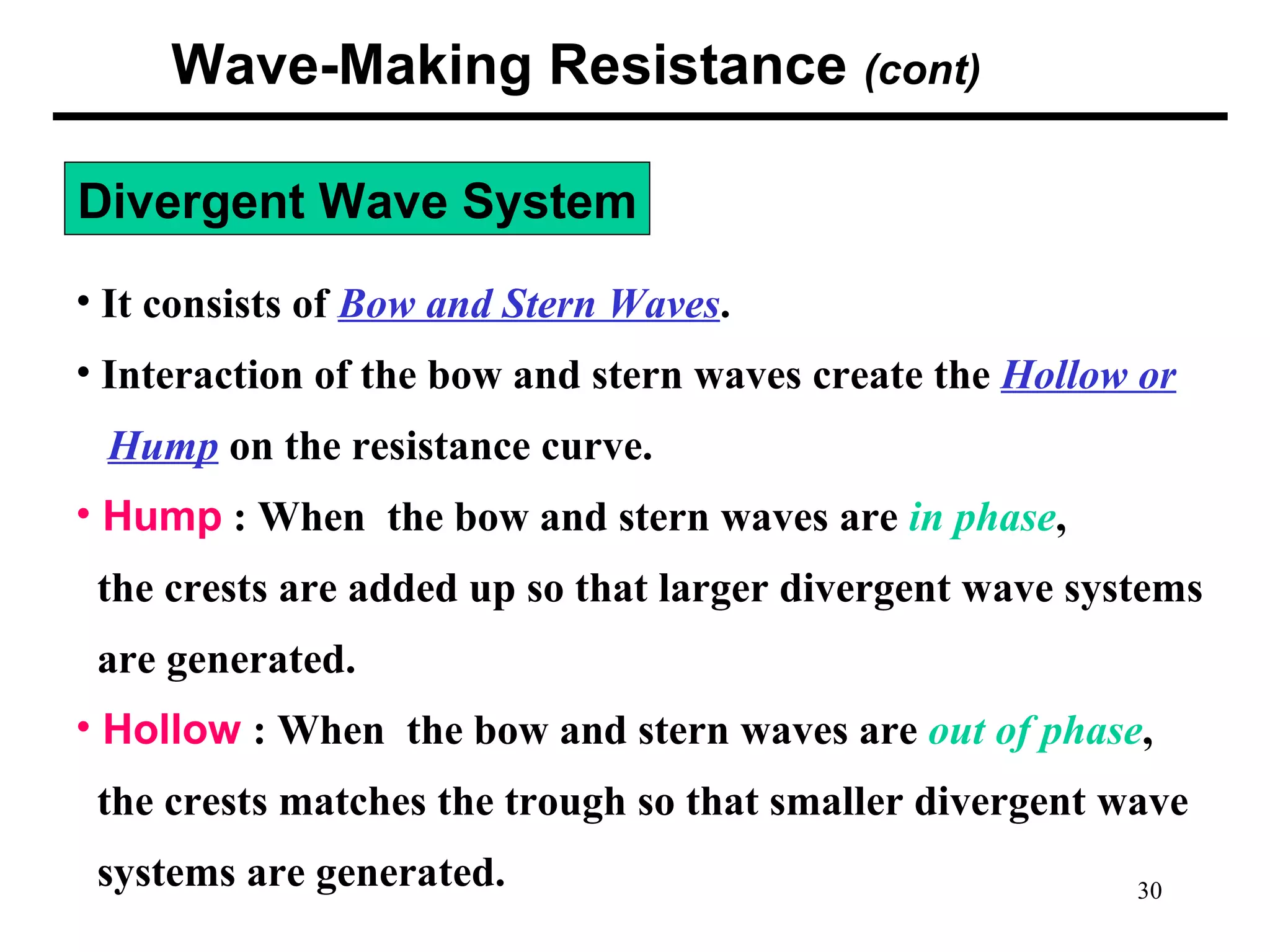 Wave-Making Resistance (cont)

Divergent Wave System

• It consists of Bow and Stern Waves.

• Interaction of the bow and stern waves create the Hollow or Hump on the resistance curve.

• Hump : When the bow and stern waves are in phase, the crests are added up so that larger divergent wave systems are generated.

• Hollow : When the bow and stern waves are out of phase, the crests matches the trough so that smaller divergent wave systems are generated.

30